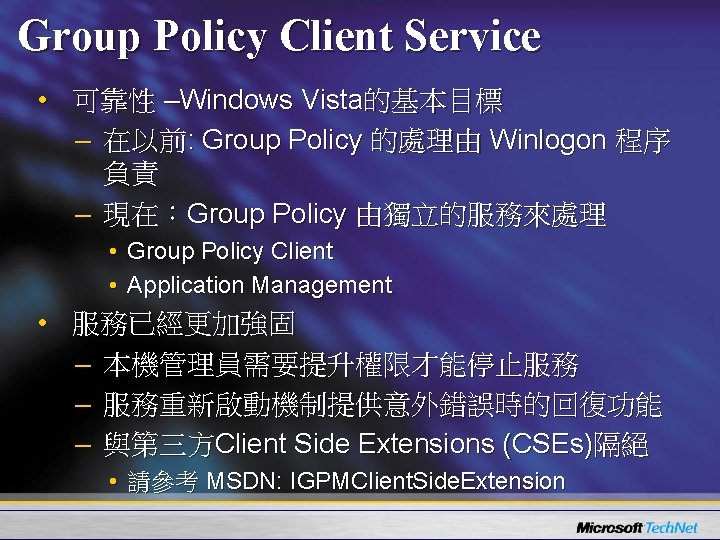 Group Policy Client Service

• 可靠性 –Windows Vista的基本目標
– 在以前: Group Policy 的處理由 Winlogon 程序負責
– 現在：Group Policy 由獨立的服務來處理
• Group Policy Client
• Application Management
• 服務已經更加強固
– 本機管理員需要提升權限才能停止服務
– 服務重新啟動機制提供意外錯誤時的回復功能
– 與第三方Client Side Extensions (CSEs)隔絕
• 請參考 MSDN: IGPMClientSideExtension

Microsoft TechNet